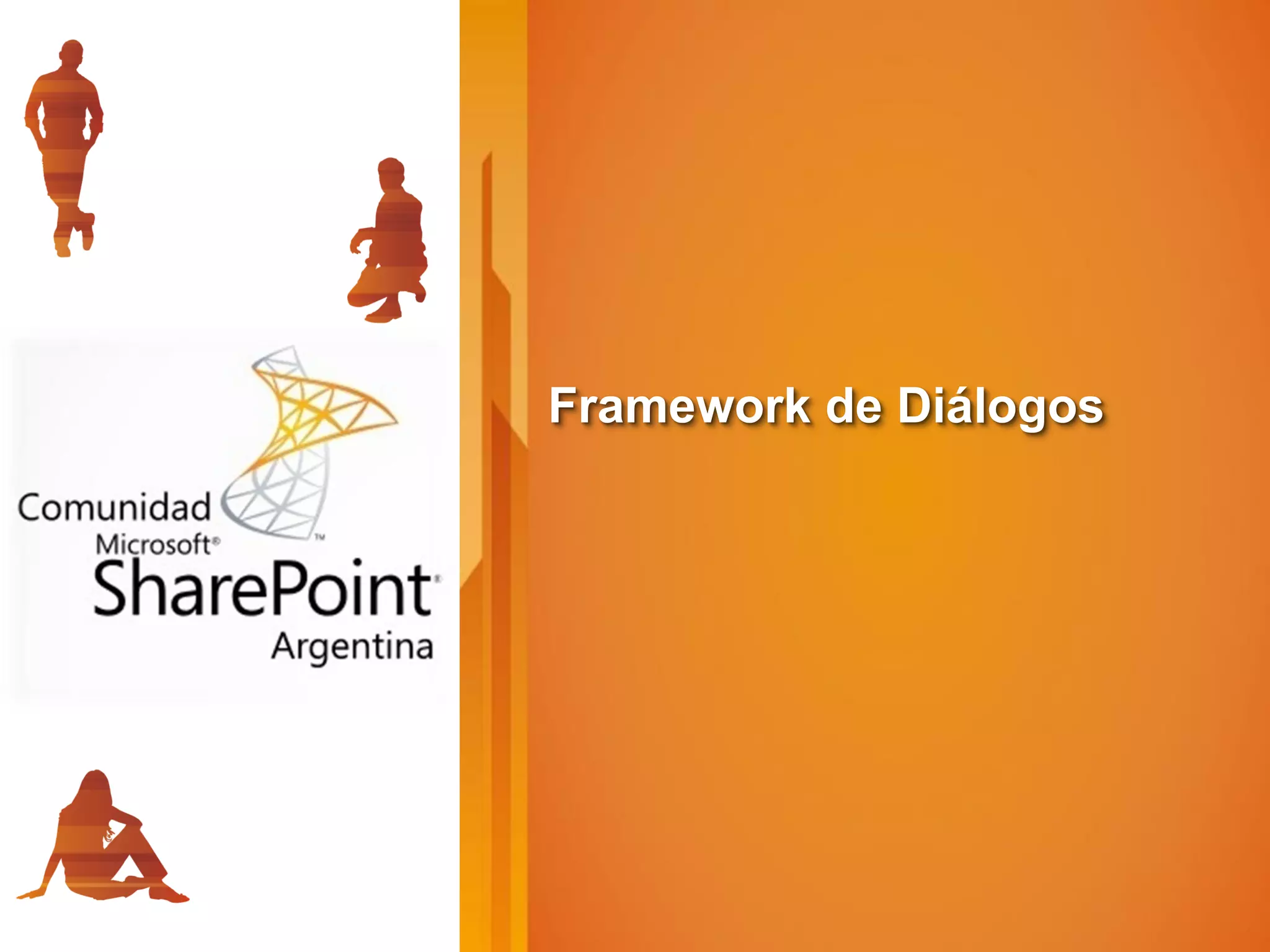 Comunidad
Microsoft®
SharePoint®
Argentina

Framework de Diálogos